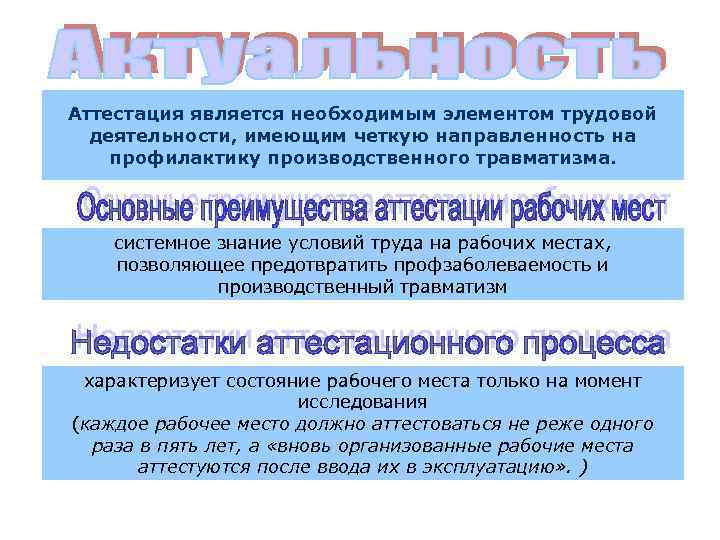 Актуальность

Аттестация является необходимым элементом трудовой деятельности, имеющим четкую направленность на профилактику производственного травматизма.

Основные преимущества аттестации рабочих мест

системное знание условий труда на рабочих местах, позволяющее предотвратить профзаболеваемость и производственный травматизм

Недостатки аттестационного процесса

характеризует состояние рабочего места только на момент исследования
(каждое рабочее место должно аттестоваться не реже одного раза в пять лет, а «вновь организованные рабочие места аттестуются после ввода их в эксплуатацию». )